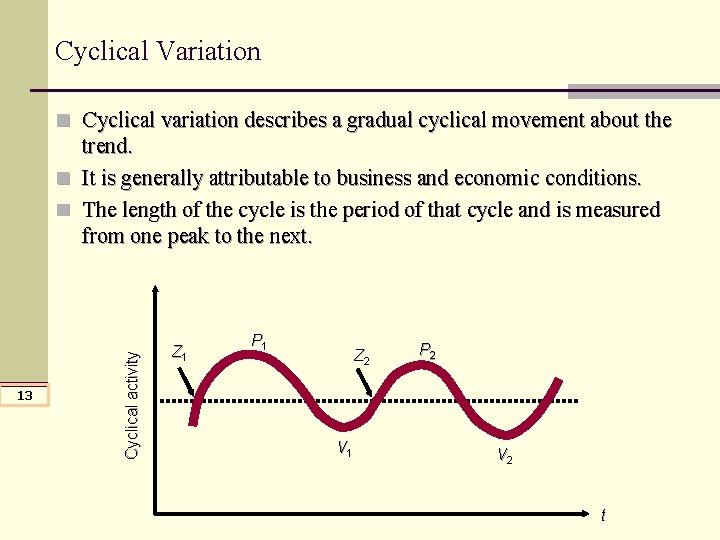 Cyclical Variation

Cyclical variation describes a gradual cyclical movement about the trend.

It is generally attributable to business and economic conditions.

The length of the cycle is the period of that cycle and is measured from one peak to the next.

13

Cyclical activity

$Z_1$

$P_1$

$Z_2$

$P_2$

$V_1$

$V_2$

$t$